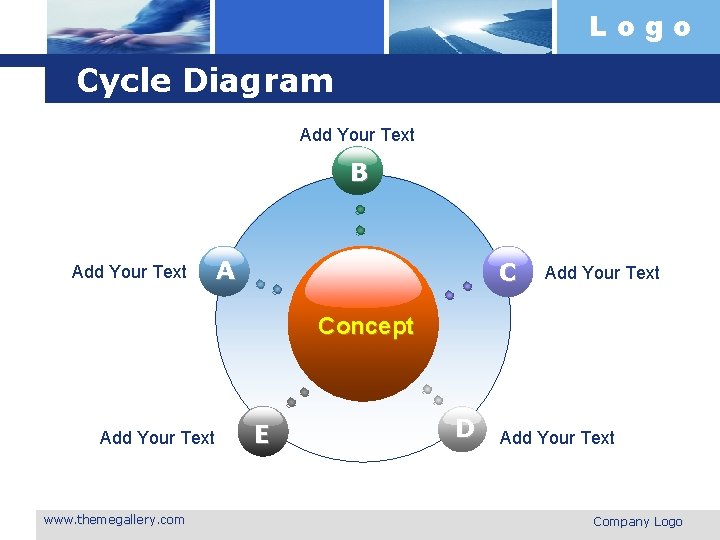 Logo

Cycle Diagram

Add Your Text
B

Add Your Text
A

C
Add Your Text

Concept

Add Your Text
E

D
Add Your Text

www.themegallery.com

Company Logo